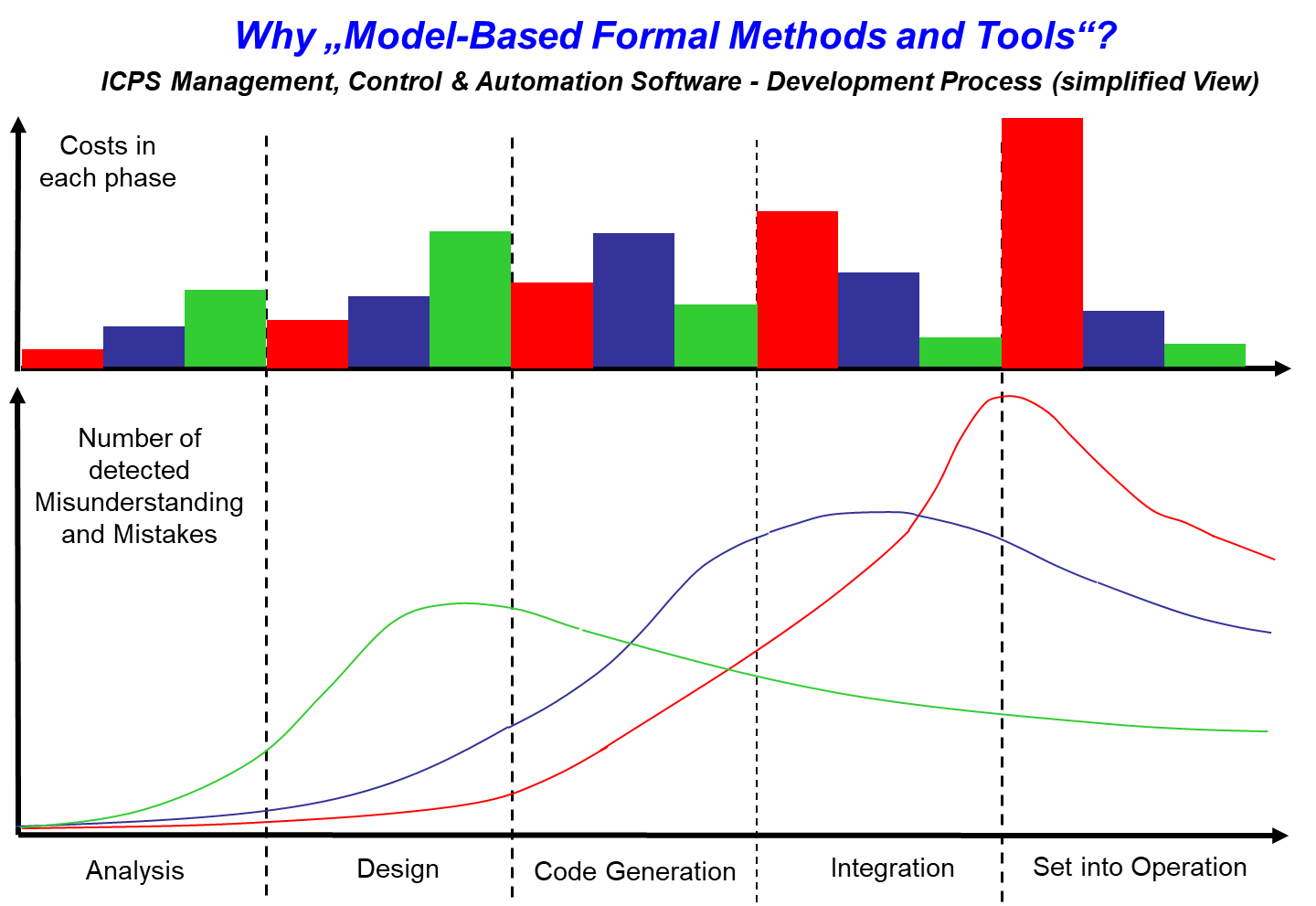 Why „Model-Based Formal Methods and Tools“?

ICPS Management, Control & Automation Software - Development Process (simplified View)

Costs in each phase

Number of detected Misunderstanding and Mistakes

Analysis

Design

Code Generation

Integration

Set into Operation